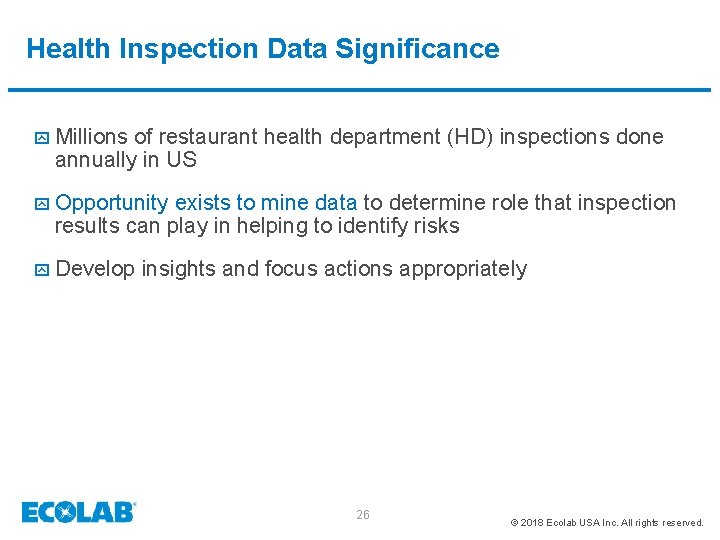 Health Inspection Data Significance

Millions of restaurant health department (HD) inspections done annually in US

Opportunity exists to mine data to determine role that inspection results can play in helping to identify risks

Develop insights and focus actions appropriately

ECOLAB®

26

© 2018 Ecolab USA Inc. All rights reserved.